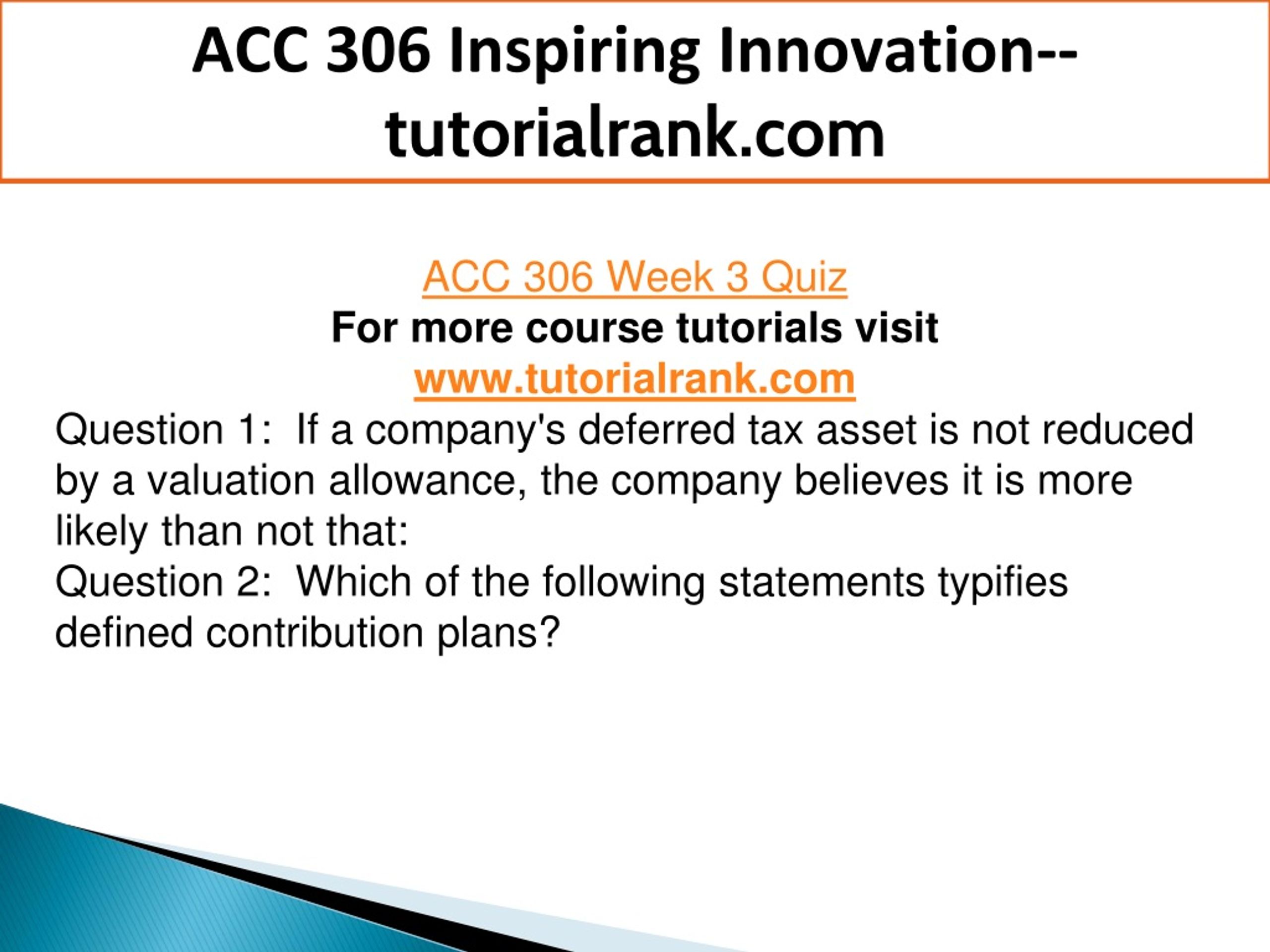 ACC 306 Inspiring Innovation--tutorialrank.com

ACC 306 Week 3 Quiz
For more course tutorials visit
www.tutorialrank.com
Question 1: If a company's deferred tax asset is not reduced by a valuation allowance, the company believes it is more likely than not that:
Question 2: Which of the following statements typifies defined contribution plans?